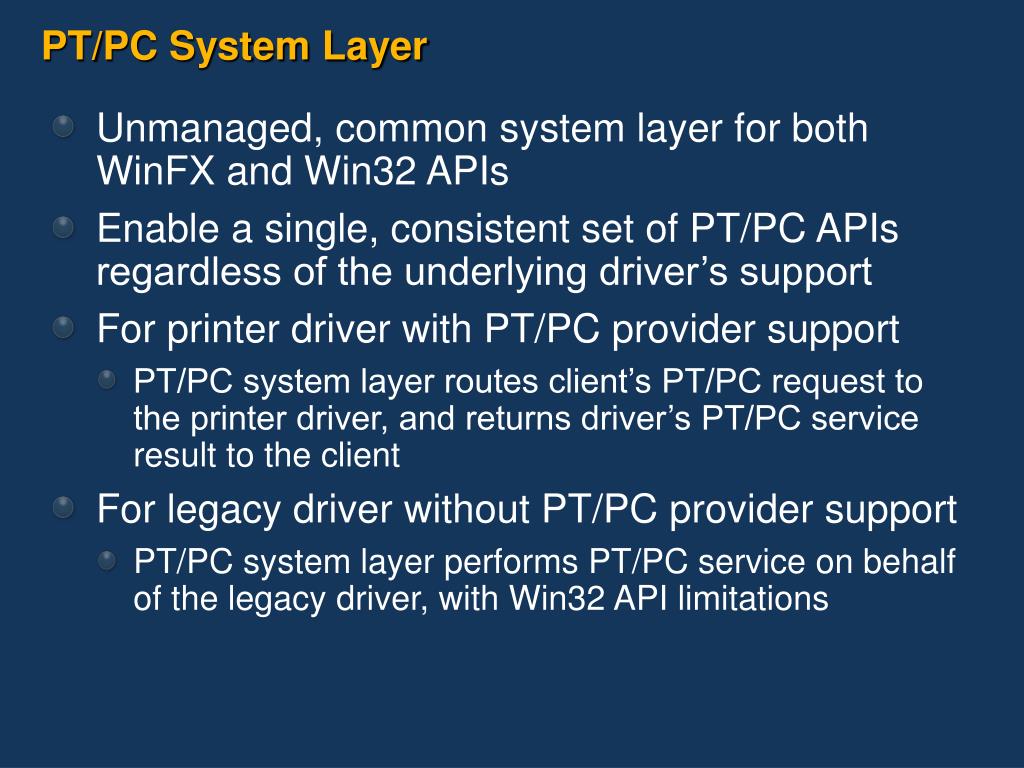 PT/PC System Layer

Unmanaged, common system layer for both WinFX and Win32 APIs

Enable a single, consistent set of PT/PC APIs regardless of the underlying driver’s support

For printer driver with PT/PC provider support

PT/PC system layer routes client’s PT/PC request to the printer driver, and returns driver’s PT/PC service result to the client

For legacy driver without PT/PC provider support

PT/PC system layer performs PT/PC service on behalf of the legacy driver, with Win32 API limitations